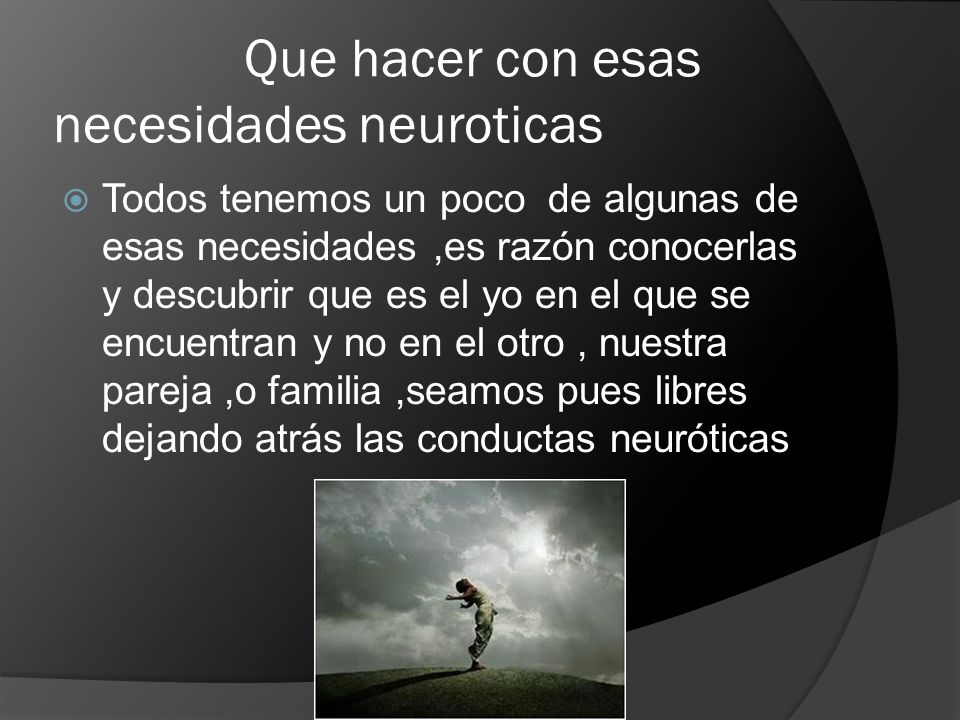 Que hacer con esas necesidades neuroticas

Todos tenemos un poco de algunas de esas necesidades ,es razón conocerlas y descubrir que es el yo en el que se encuentran y no en el otro , nuestra pareja ,o familia ,seamos pues libres dejando atrás las conductas neuróticas